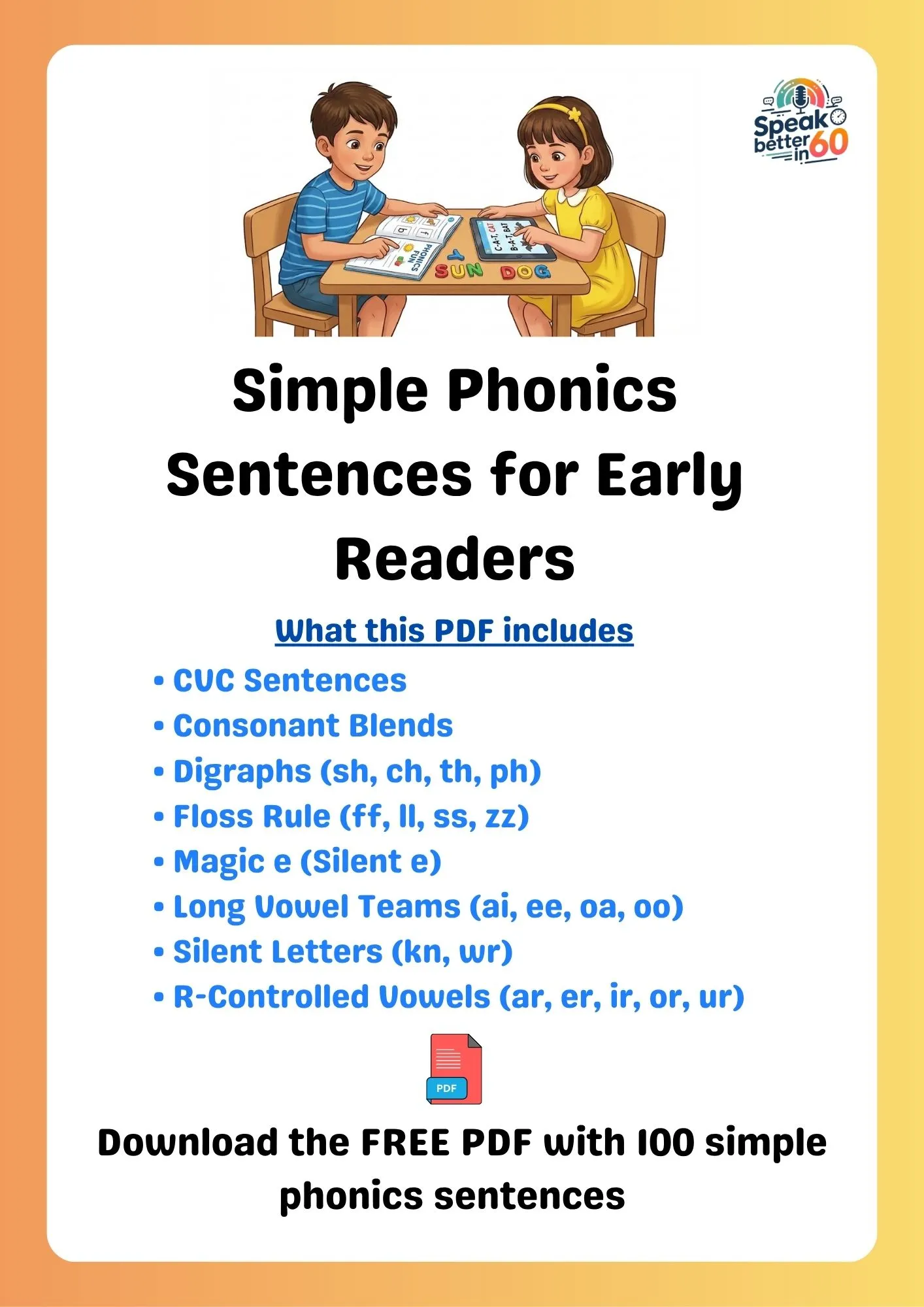 Speak better in 60

PHONICS FUN

C-A-T, CAT
B-A-T, BAT

SUN DOG

Simple Phonics Sentences for Early Readers

What this PDF includes

• CVC Sentences
• Consonant Blends
• Digraphs (sh, ch, th, ph)
• Floss Rule (ff, ll, ss, zz)
• Magic e (Silent e)
• Long Vowel Teams (ai, ee, oa, oo)
• Silent Letters (kn, wr)
• R-Controlled Vowels (ar, er, ir, or, ur)

PDF

Download the FREE PDF with 100 simple phonics sentences